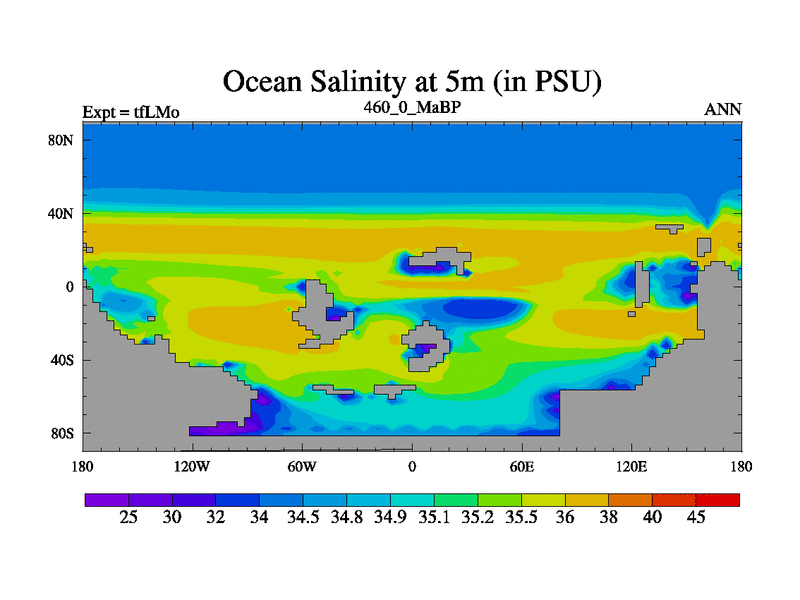 Ocean Salinity at 5m (in PSU)

Expt = tfLMo

460_0_MaBP

ANN

80N
40N
0
40S
80S

180
120W
60W
0
60E
120E
180

25 30 32 34 34.5 34.8 34.9 35.1 35.2 35.5 36 38 40 45